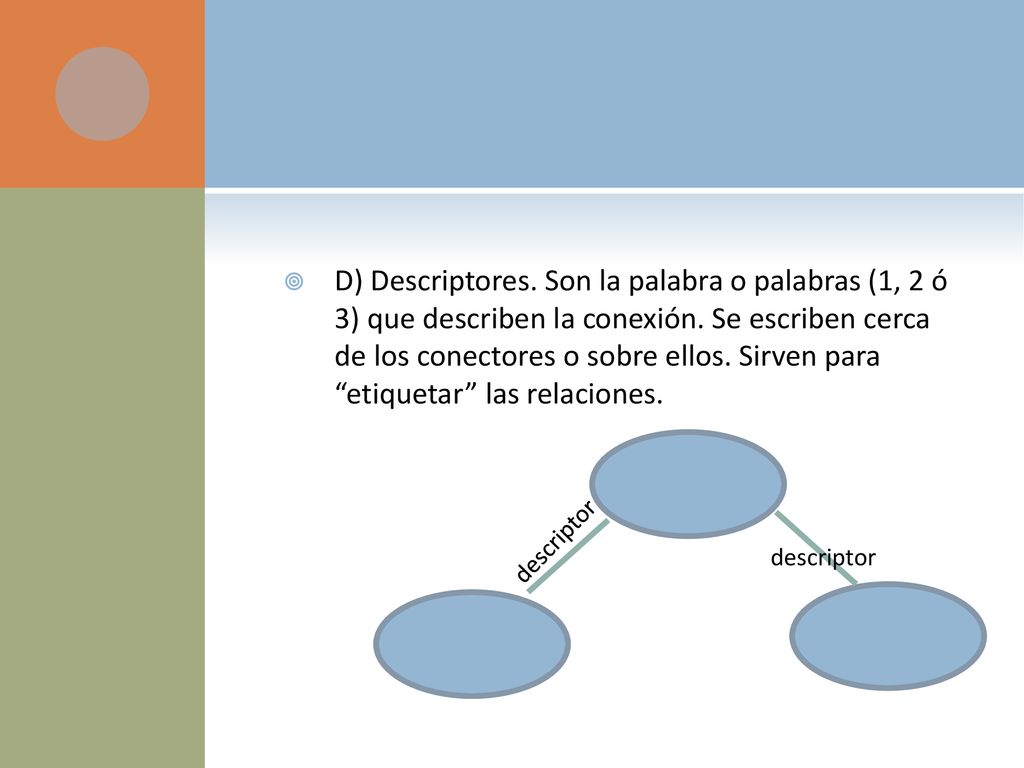 D) Descriptores. Son la palabra o palabras (1, 2 ó 3) que describen la conexión. Se escriben cerca de los conectores o sobre ellos. Sirven para “etiquetar” las relaciones.

descriptor

descriptor